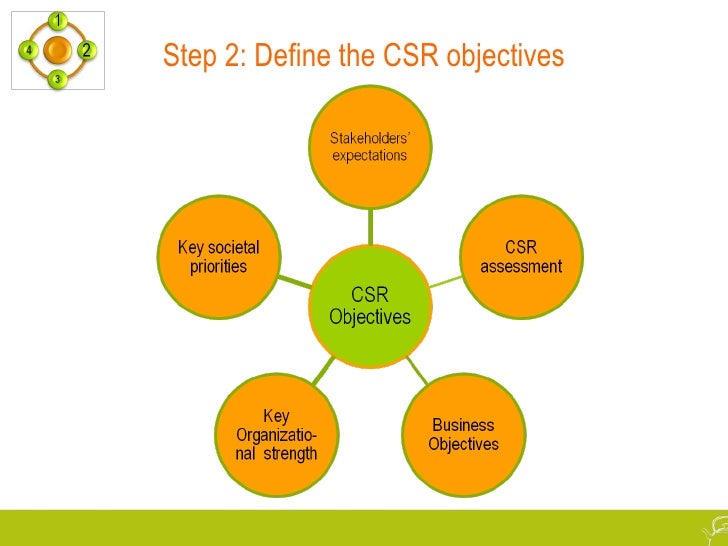 1
4
2
3

Step 2: Define the CSR objectives

Stakeholders' expectations

Key societal priorities

CSR assessment

CSR Objectives

Key Organizational strength

Business Objectives